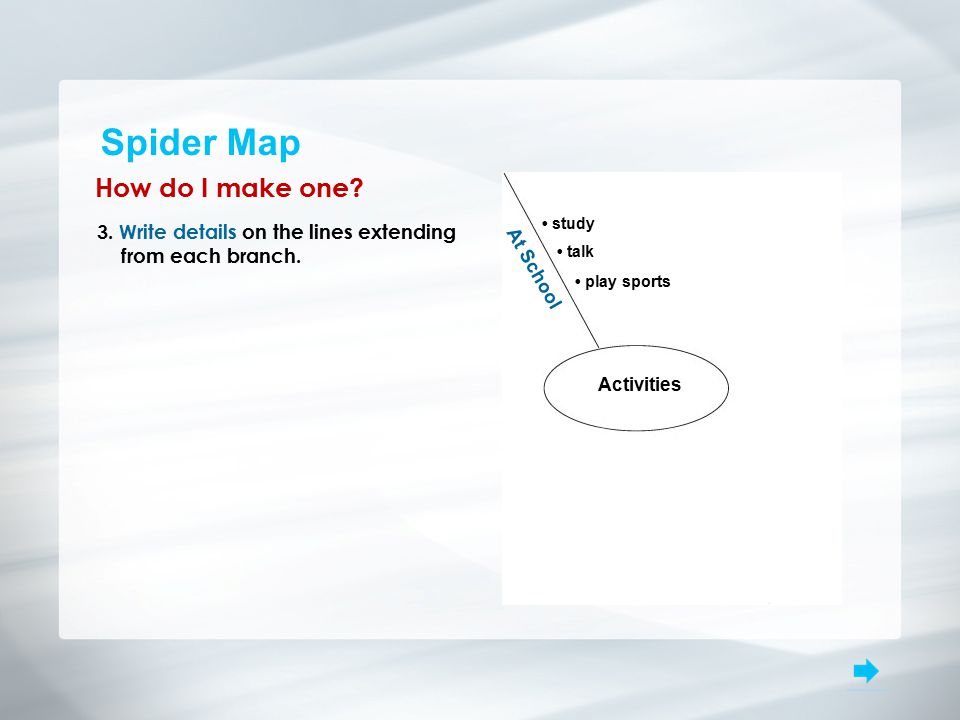 Spider Map

How do I make one?

3. Write details on the lines extending from each branch.

At School

• study

• talk

• play sports

Activities